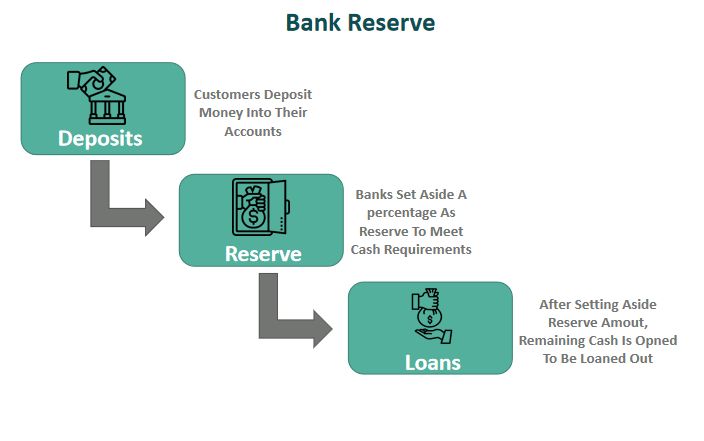 Bank Reserve

Deposits

Customers Deposit Money Into Their Accounts

Reserve

Banks Set Aside A percentage As Reserve To Meet Cash Requirements

Loans

After Setting Aside Reserve Amout, Remaining Cash Is Opned To Be Loaned Out